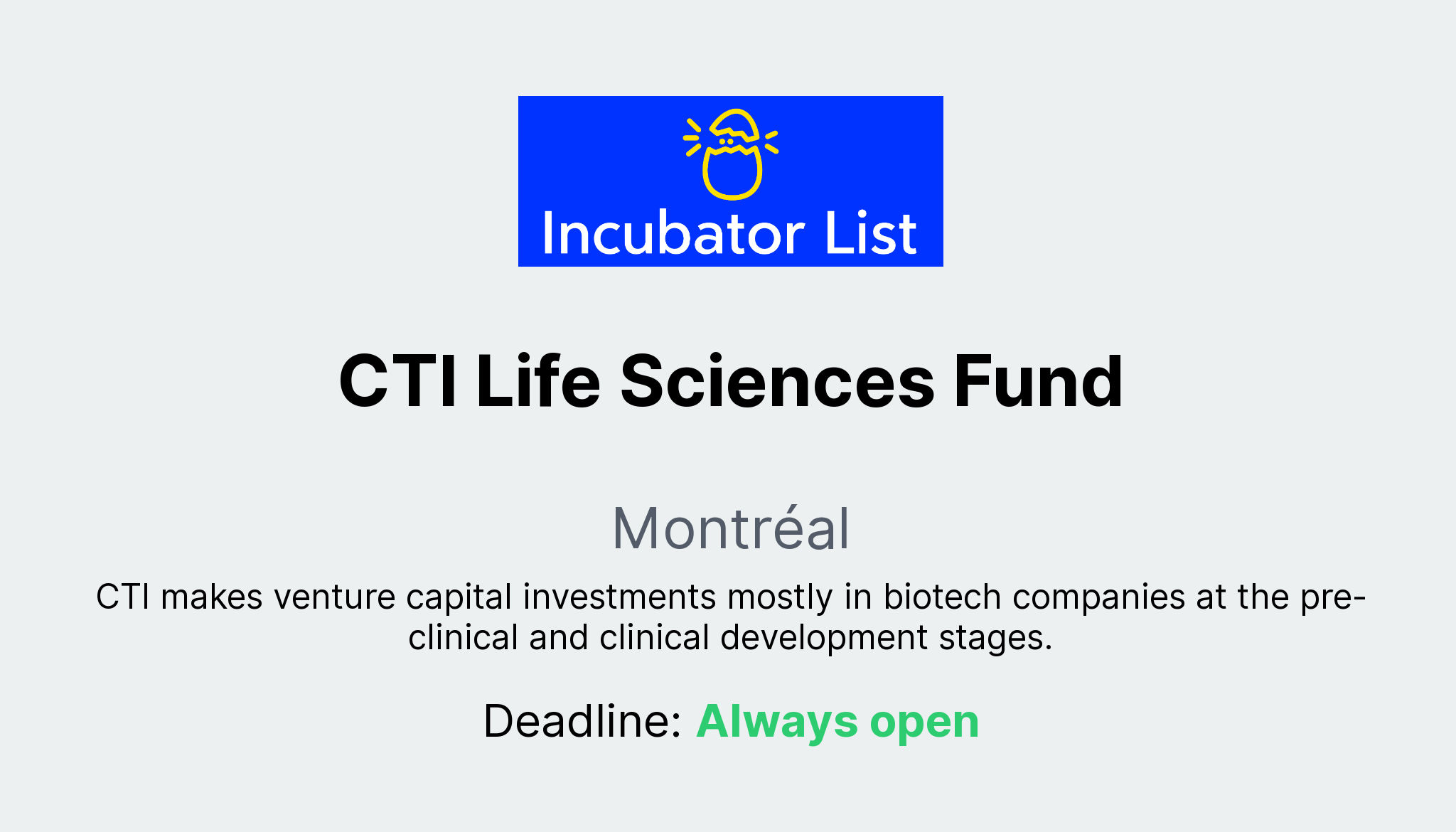 Incubator List

CTI Life Sciences Fund

Montréal

CTI makes venture capital investments mostly in biotech companies at the pre-clinical and clinical development stages.

Deadline: Always open